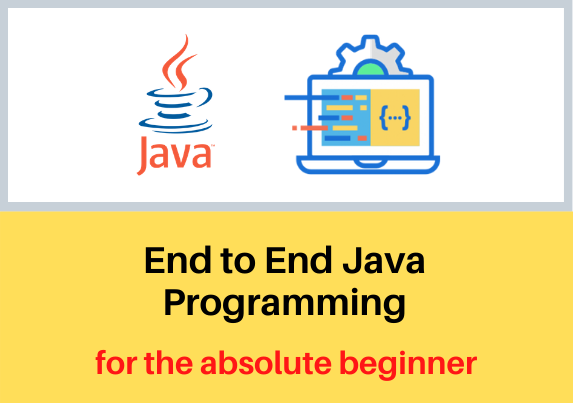 Java

{...}

End to End Java Programming

for the absolute beginner